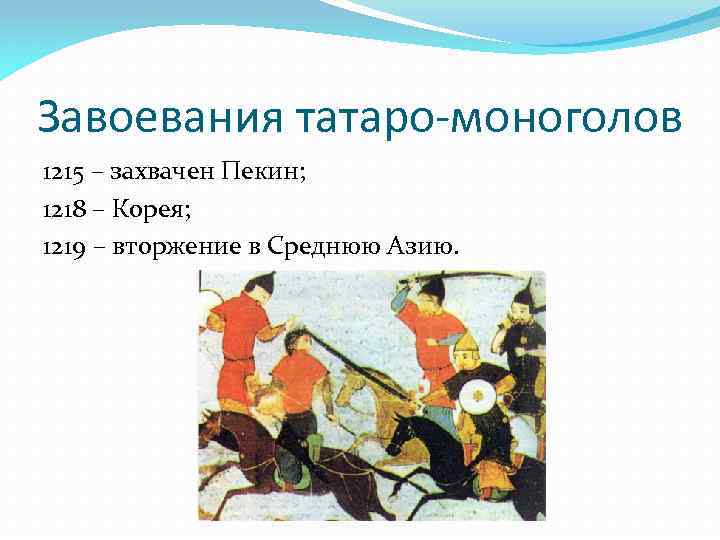 Завоевания татаро-моноголов

1215 – захвачен Пекин;

1218 – Корея;

1219 – вторжение в Среднюю Азию.